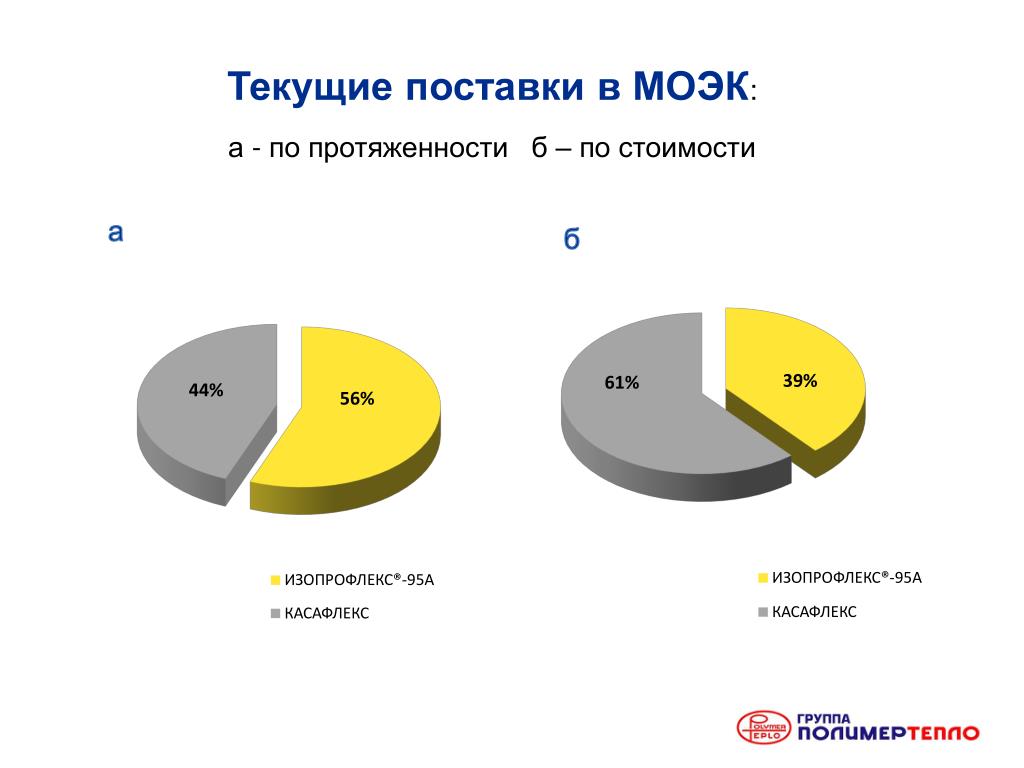 Текущие поставки в МОЭК:

а - по протяженности б – по стоимости

а

44%

56%

ИЗОПРОФЛЕКС®-95А

КАСАФЛЕКС

б

61%

39%

ИЗОПРОФЛЕКС®-95А

КАСАФЛЕКС

POLYMER TEPLO

ГРУППА ПОЛИМЕРТЕПЛО